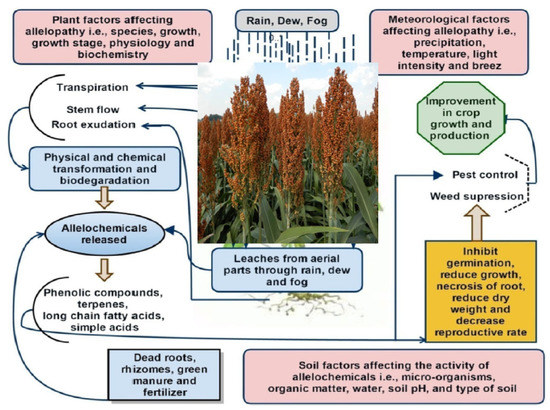 Plant factors affecting allelopathy i.e., species, growth, growth stage, physiology and biochemistry

Rain, Dew, Fog

Meteorological factors affecting allelopathy i.e., precipitation, temperature, light intensity and breez

Transpiration

Stem flow

Root exudation

Improvement in crop growth and production

Physical and chemical transformation and biodegaradation

Pest control

Weed supression

Allelochemicals released

Leaches from aerial parts through rain, dew and fog

Inhibit germination, reduce growth, necrosis of root, reduce dry weight and decrease reproductive rate

Phenolic compounds, terpenes, long chain fatty acids, simple acids

Dead roots, rhizomes, green manure and fertilizer

Soil factors affecting the activity of allelochemicals i.e., micro-organisms, organic matter, water, soil pH, and type of soil